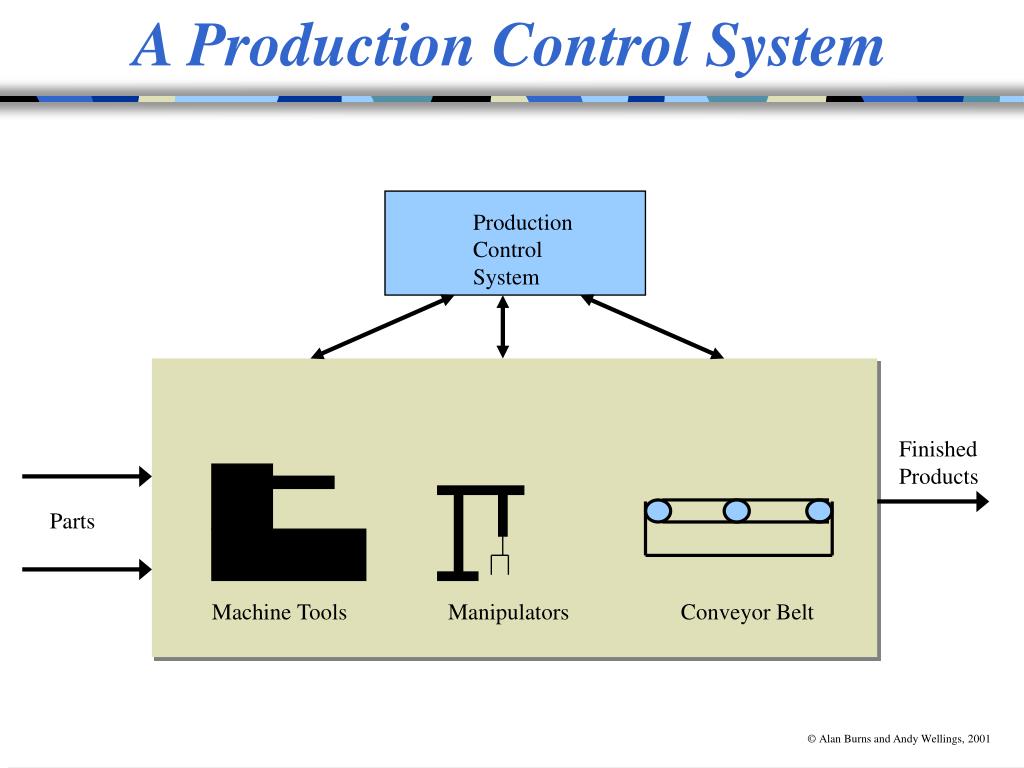 A Production Control System

Production Control System

Parts

Finished Products

Machine Tools

Manipulators

Conveyor Belt

© Alan Burns and Andy Wellings, 2001